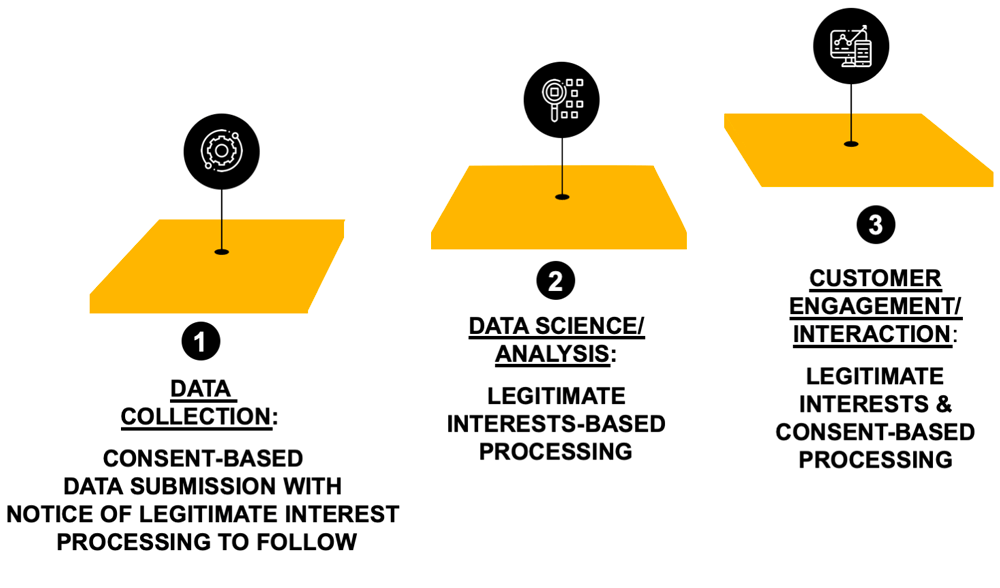 1

DATA COLLECTION:

CONSENT-BASED DATA SUBMISSION WITH NOTICE OF LEGITIMATE INTEREST PROCESSING TO FOLLOW

2

DATA SCIENCE/ ANALYSIS:

LEGITIMATE INTERESTS-BASED PROCESSING

3

CUSTOMER ENGAGEMENT/ INTERACTION:

LEGITIMATE INTERESTS & CONSENT-BASED PROCESSING